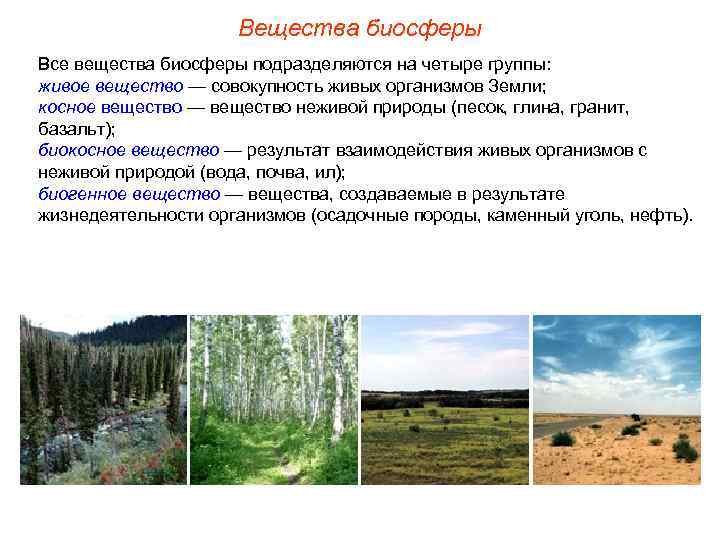 Вещества биосферы

Все вещества биосферы подразделяются на четыре группы:
живое вещество — совокупность живых организмов Земли;
косное вещество — вещество неживой природы (песок, глина, гранит, базальт);
биокосное вещество — результат взаимодействия живых организмов с неживой природой (вода, почва, ил);
биогенное вещество — вещества, создаваемые в результате жизнедеятельности организмов (осадочные породы, каменный уголь, нефть).